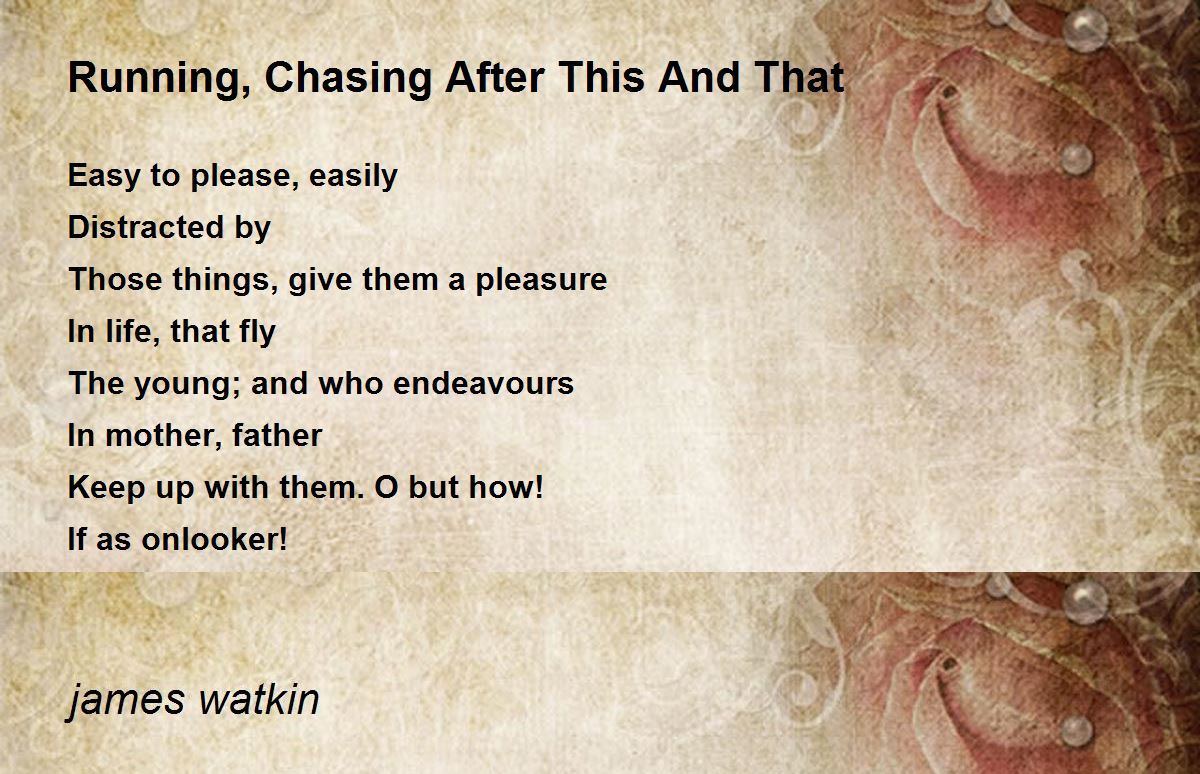 Running, Chasing After This And That

Easy to please, easily
Distracted by
Those things, give them a pleasure
In life, that fly
The young; and who endeavours
In mother, father
Keep up with them. O but how!
If as onlooker!

james watkin